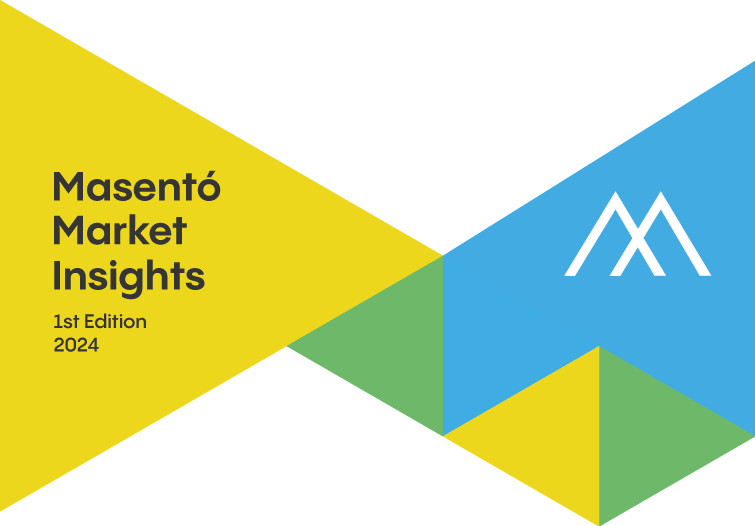 Masentó Market Insights

1st Edition
2024